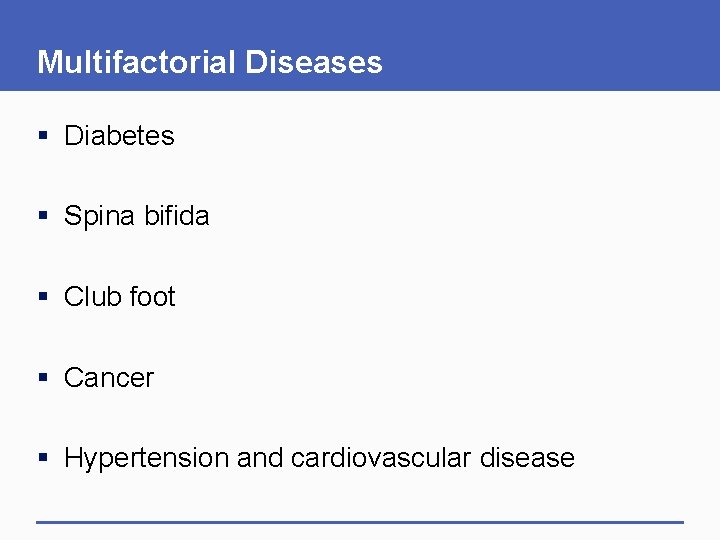 Multifactorial Diseases

▪ Diabetes

▪ Spina bifida

▪ Club foot

▪ Cancer

▪ Hypertension and cardiovascular disease